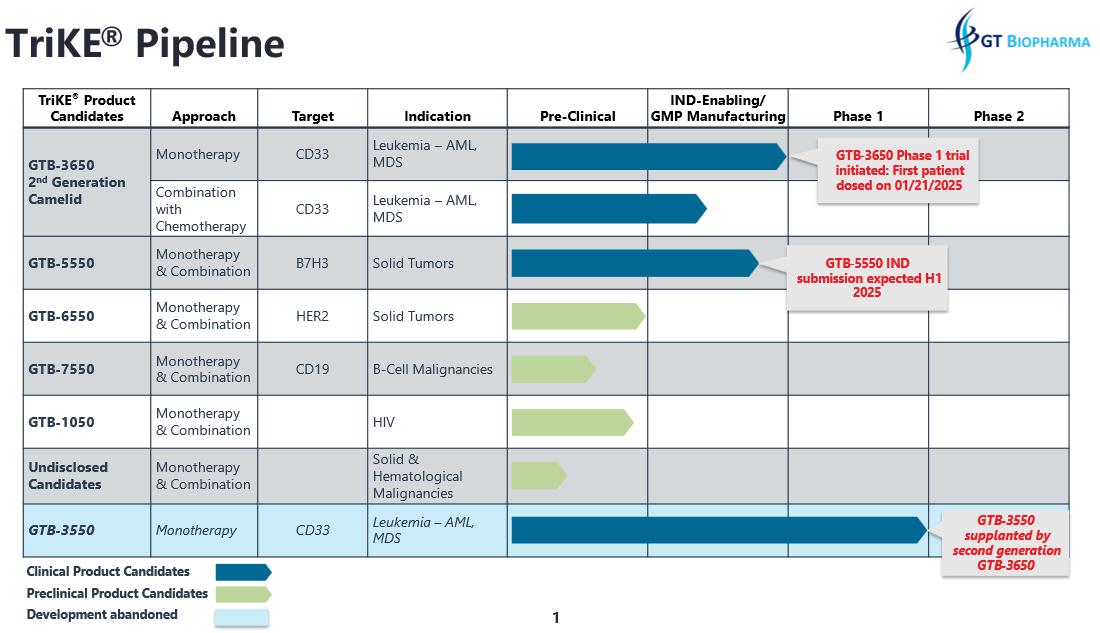 TriKE® Pipeline

GT BIOPHARMA

| TriKE® Product Candidates | Approach | Target | Indication | Pre-Clinical | IND-Enabling/ GMP Manufacturing | Phase 1 | Phase 2 |
|---|---|---|---|---|---|---|---|
| GTB-3650 2nd Generation Camelid | Monotherapy | CD33 | Leukemia – AML, MDS | | | GTB-3650 Phase 1 trial initiated: First patient dosed on 01/21/2025 | |
| | Combination with Chemotherapy | CD33 | Leukemia – AML, MDS | | | | |
| GTB-5550 | Monotherapy & Combination | B7H3 | Solid Tumors | | | GTB-5550 IND submission expected H1 2025 | |
| GTB-6550 | Monotherapy & Combination | HER2 | Solid Tumors | | | | |
| GTB-7550 | Monotherapy & Combination | CD19 | B-Cell Malignancies | | | | |
| GTB-1050 | Monotherapy & Combination | | HIV | | | | |
| Undisclosed Candidates | Monotherapy & Combination | | Solid & Hematological Malignancies | | | | |
| GTB-3550 | Monotherapy | CD33 | Leukemia – AML, MDS | | | | GTB-3550 supplanted by second generation GTB-3650 |

Clinical Product Candidates
Preclinical Product Candidates
Development abandoned

1